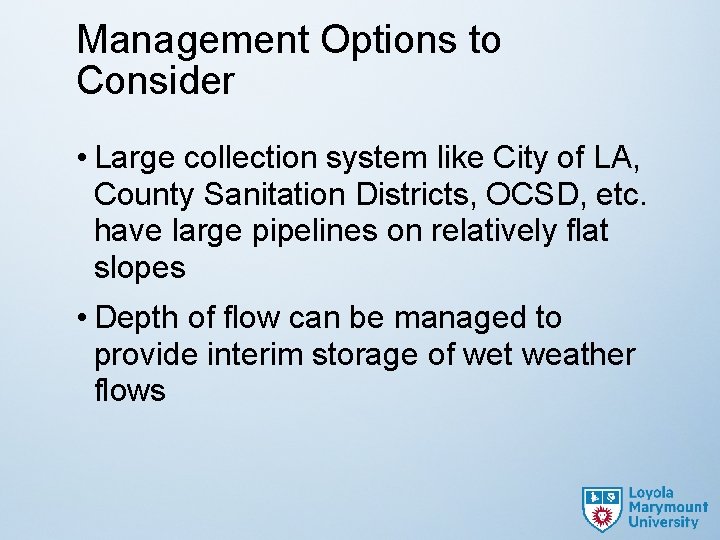 Management Options to Consider

• Large collection system like City of LA, County Sanitation Districts, OCSD, etc. have large pipelines on relatively flat slopes

• Depth of flow can be managed to provide interim storage of wet weather flows

Loyola Marymount University